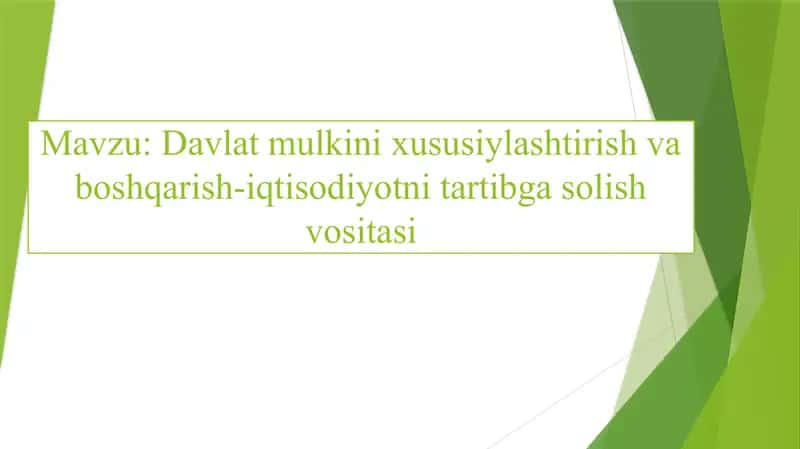 Mavzu: Davlat mulkini xususiylashtirish va boshqarish-iqtisodiyotni tartibga solish vositasi